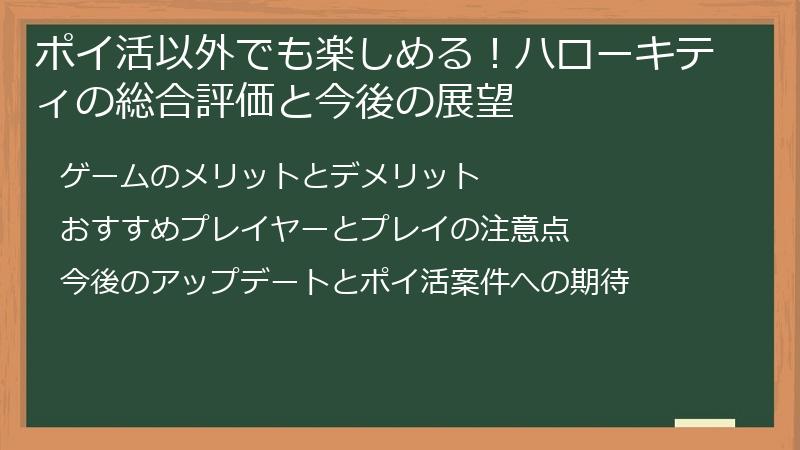 ポイ活以外でも楽しめる！ハローキティの総合評価と今後の展望

ゲームのメリットとデメリット

おすすめプレイヤーとプレイの注意点

今後のアップデートとポイ活案件への期待